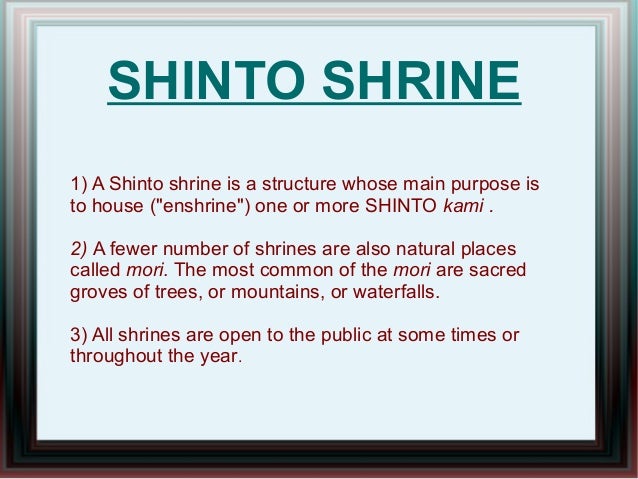 SHINTO SHRINE

1) A Shinto shrine is a structure whose main purpose is to house ("enshrine") one or more SHINTO kami .

2) A fewer number of shrines are also natural places called mori. The most common of the mori are sacred groves of trees, or mountains, or waterfalls.

3) All shrines are open to the public at some times or throughout the year.